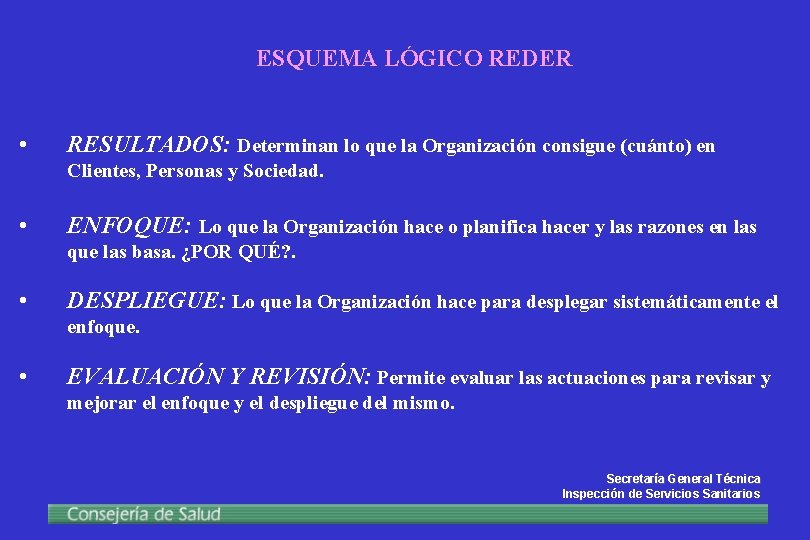 ESQUEMA LÓGICO REDER

• RESULTADOS: Determinan lo que la Organización consigue (cuánto) en Clientes, Personas y Sociedad.

• ENFOQUE: Lo que la Organización hace o planifica hacer y las razones en las que las basa. ¿POR QUÉ?.

• DESPLIEGUE: Lo que la Organización hace para desplegar sistemáticamente el enfoque.

• EVALUACIÓN Y REVISIÓN: Permite evaluar las actuaciones para revisar y mejorar el enfoque y el despliegue del mismo.

Secretaría General Técnica
Inspección de Servicios Sanitarios

Consejería de Salud